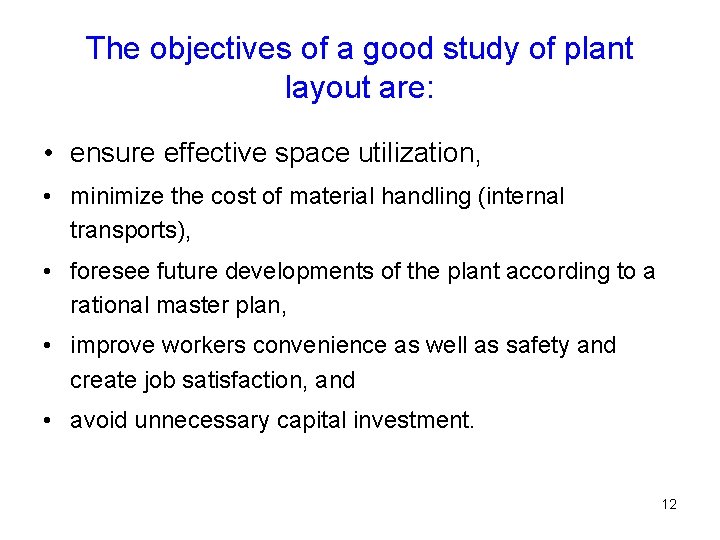 The objectives of a good study of plant layout are:

• ensure effective space utilization,
• minimize the cost of material handling (internal transports),
• foresee future developments of the plant according to a rational master plan,
• improve workers convenience as well as safety and create job satisfaction, and
• avoid unnecessary capital investment.

12